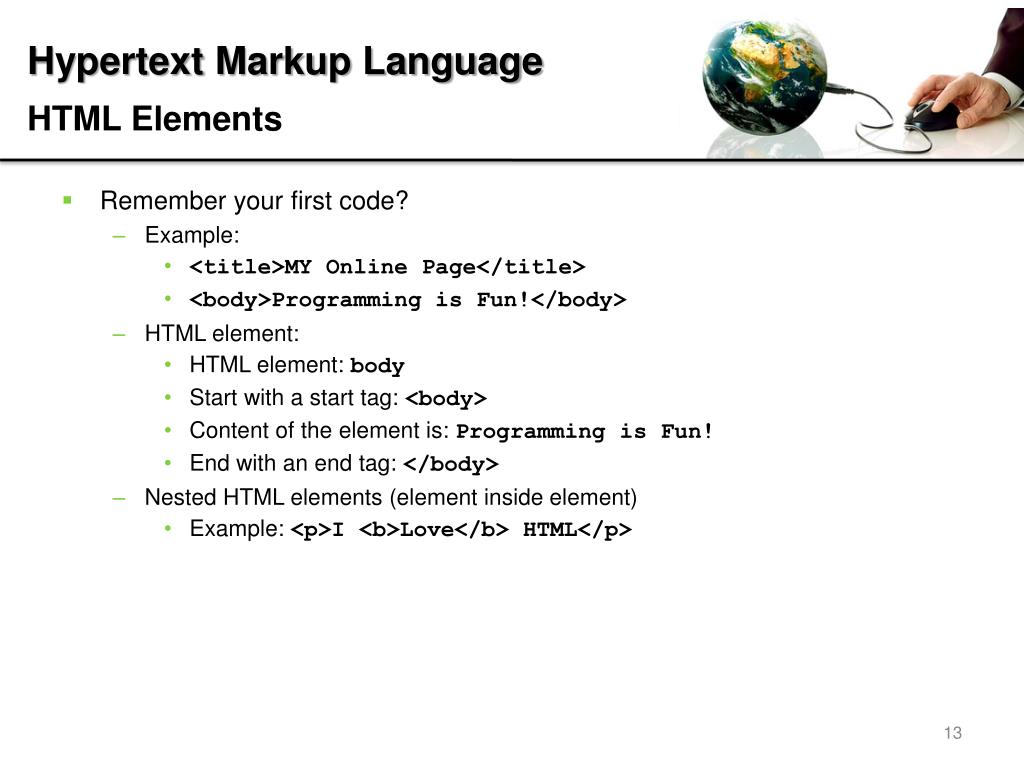 Hypertext Markup Language

HTML Elements

▪ Remember your first code?
– Example:
• <title>MY Online Page</title>
• <body>Programming is Fun!</body>
– HTML element:
• HTML element: body
• Start with a start tag: <body>
• Content of the element is: Programming is Fun!
• End with an end tag: </body>
– Nested HTML elements (element inside element)
• Example: <p>I <b>Love</b> HTML</p>

13